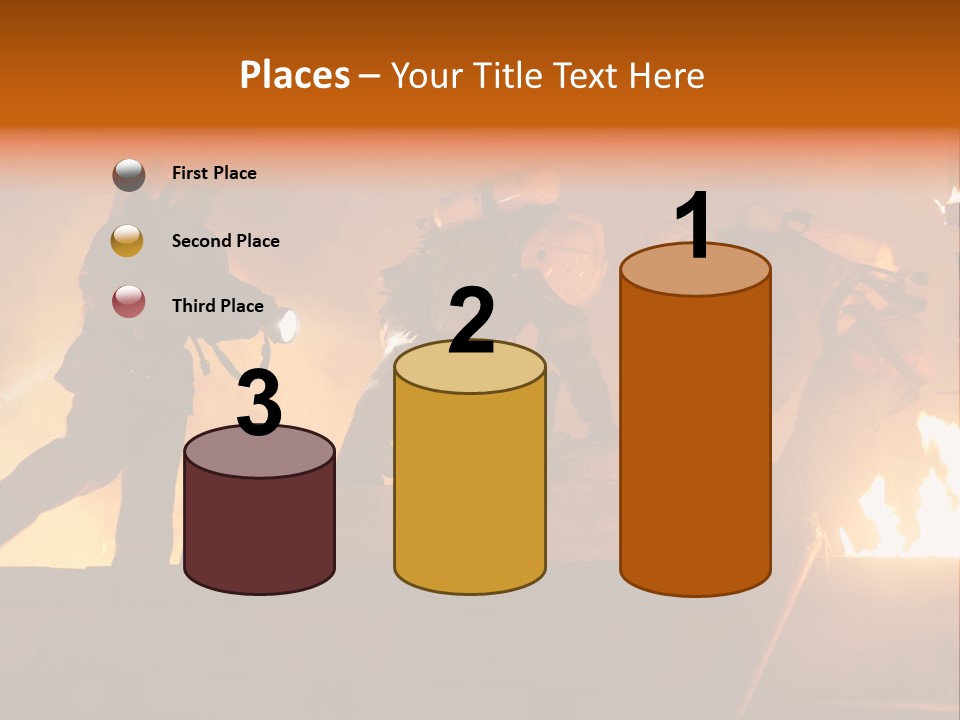 Places – Your Title Text Here

First Place

Second Place

Third Place

3

2

1